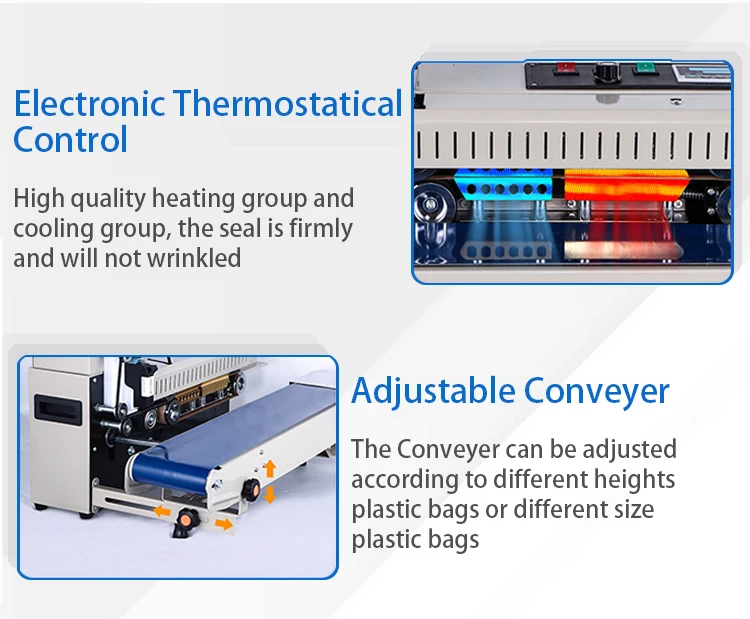 Electronic Thermostatical Control

High quality heating group and cooling group, the seal is firmly and will not wrinkled

Adjustable Conveyer

The Conveyer can be adjusted according to different heights plastic bags or different size plastic bags